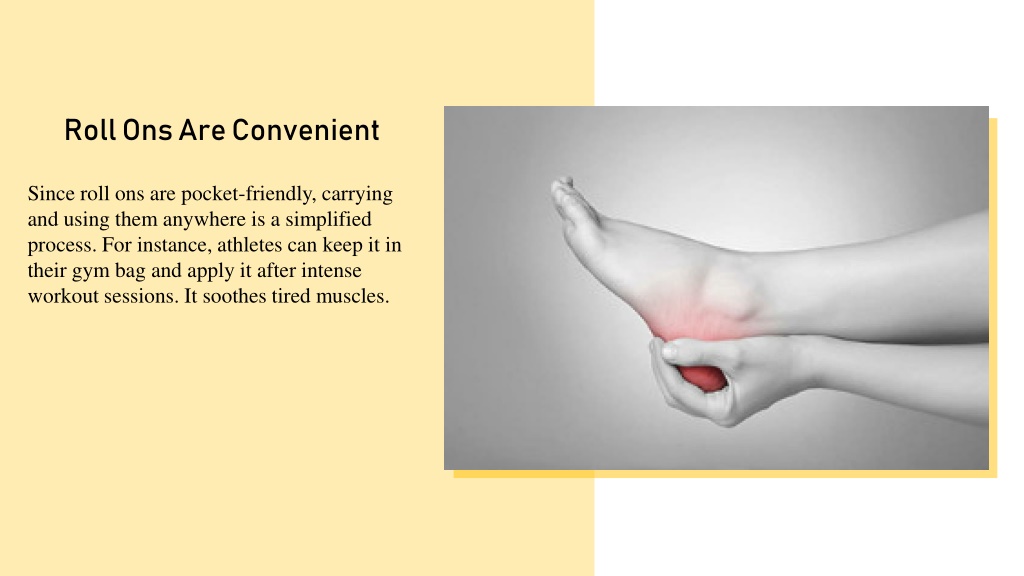 Roll Ons Are Convenient

Since roll ons are pocket-friendly, carrying and using them anywhere is a simplified process. For instance, athletes can keep it in their gym bag and apply it after intense workout sessions. It soothes tired muscles.